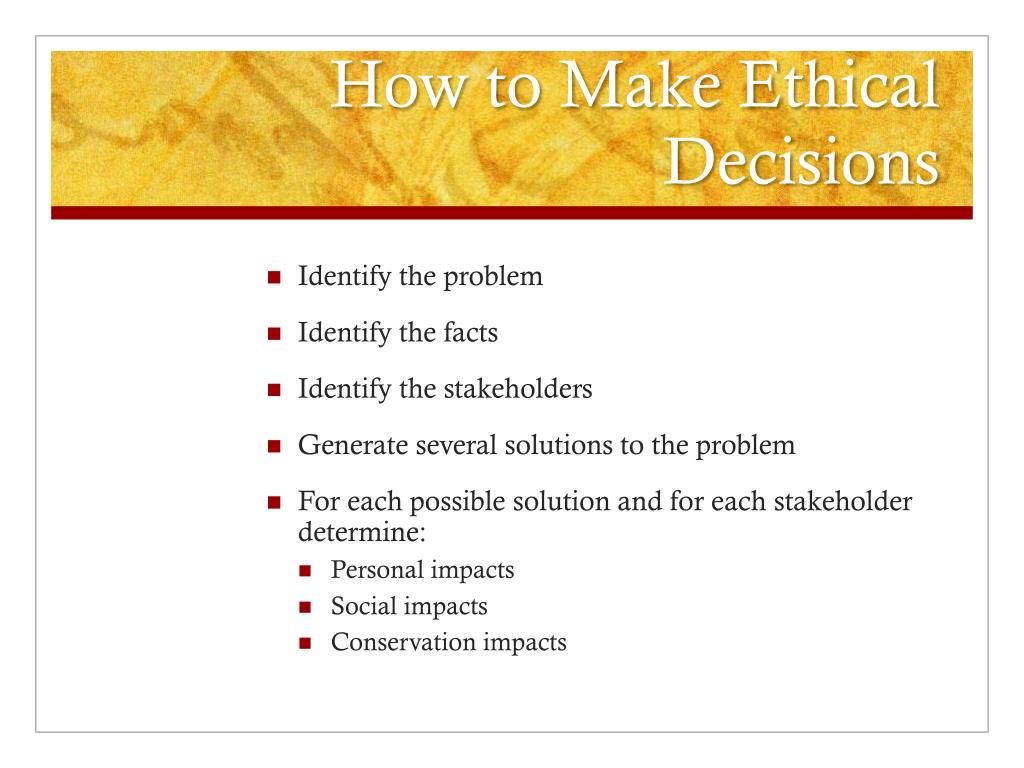 How to Make Ethical Decisions

- Identify the problem
- Identify the facts
- Identify the stakeholders
- Generate several solutions to the problem
- For each possible solution and for each stakeholder determine:
  - Personal impacts
  - Social impacts
  - Conservation impacts